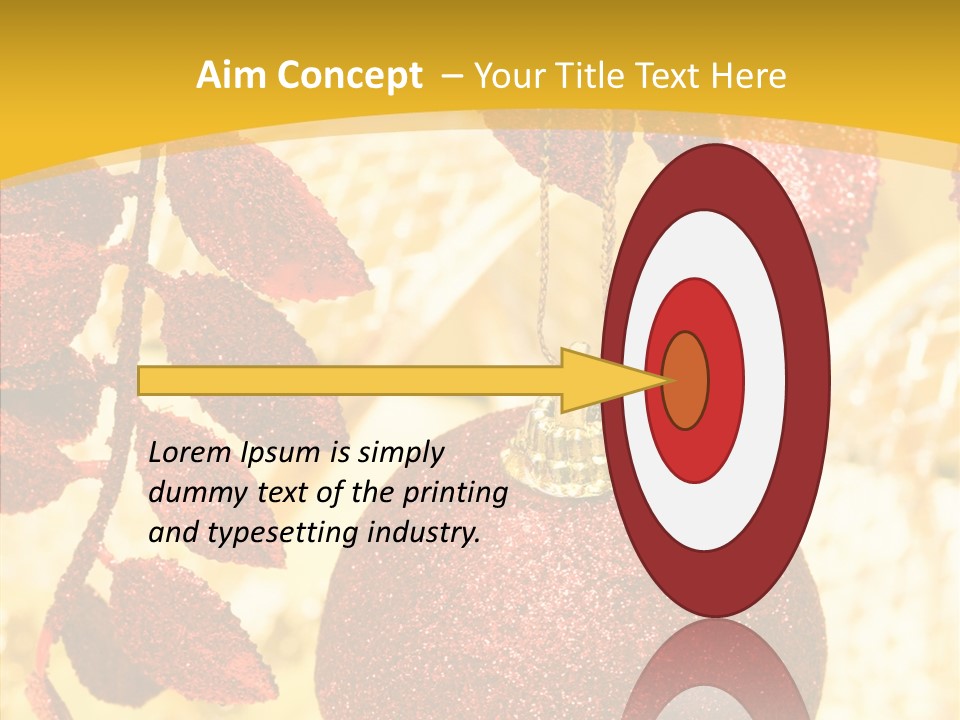 Aim Concept – Your Title Text Here

Lorem Ipsum is simply dummy text of the printing and typesetting industry.